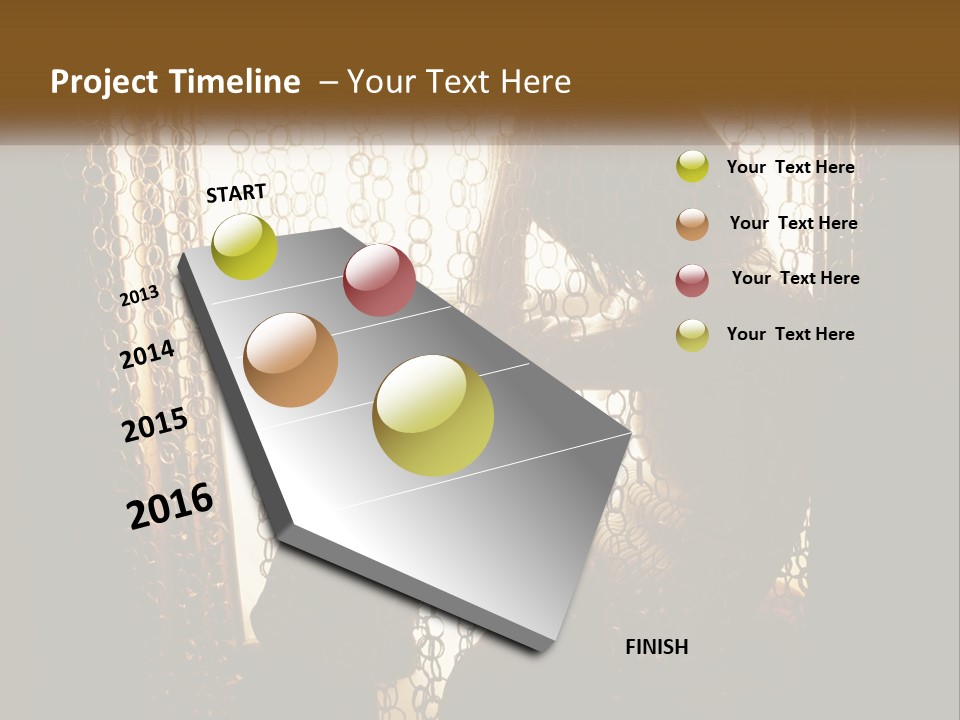 Project Timeline – Your Text Here

START

2013

2014

2015

2016

FINISH

Your Text Here

Your Text Here

Your Text Here

Your Text Here